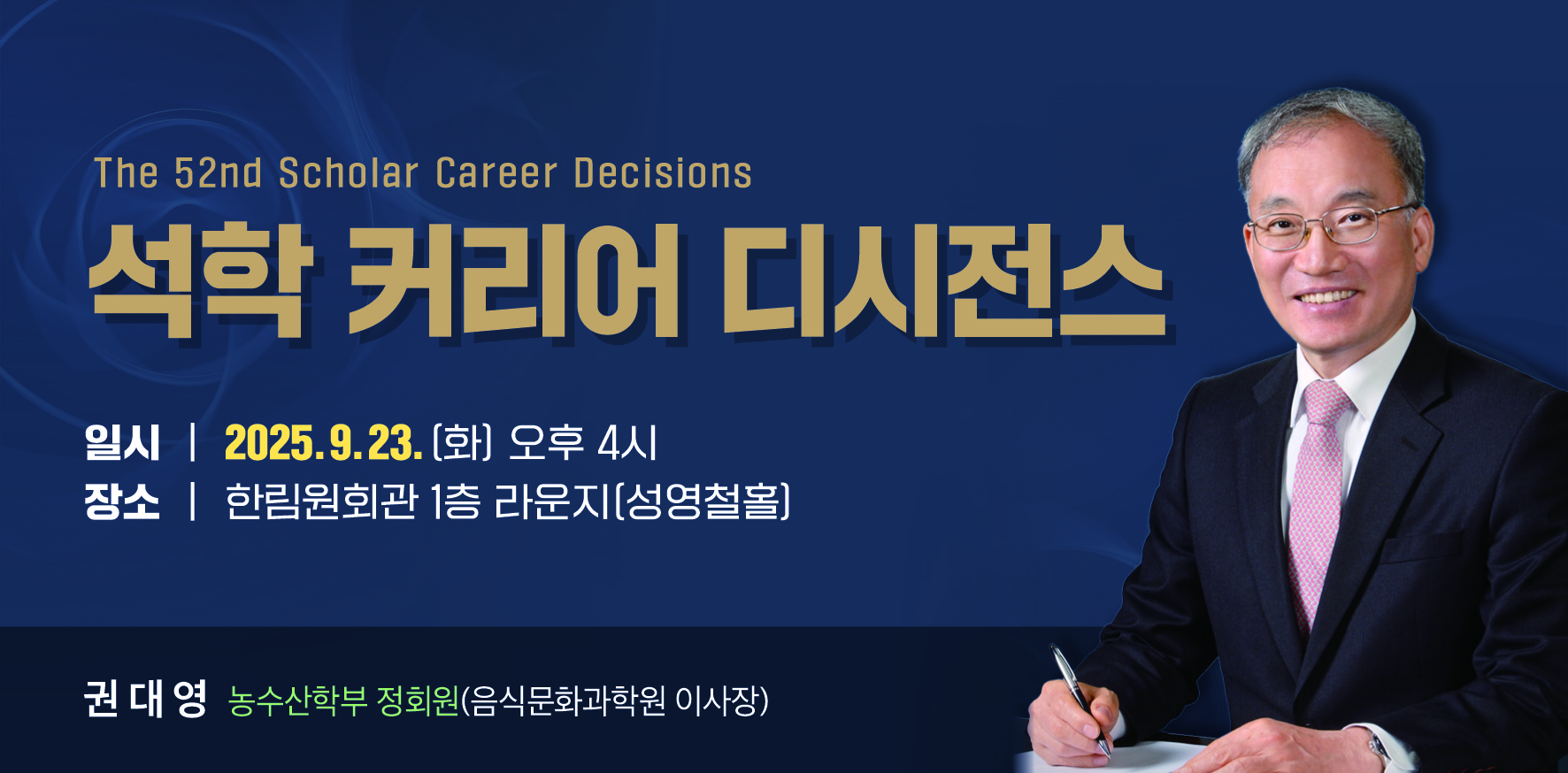 The 52nd Scholar Career Decisions

석학 커리어 디시전스

일시 | 2025. 9. 23. (화) 오후 4시
장소 | 한림원회관 1층 라운지(성영철홀)

권 대 영 농수산학부 정회원(음식문화과학원 이사장)